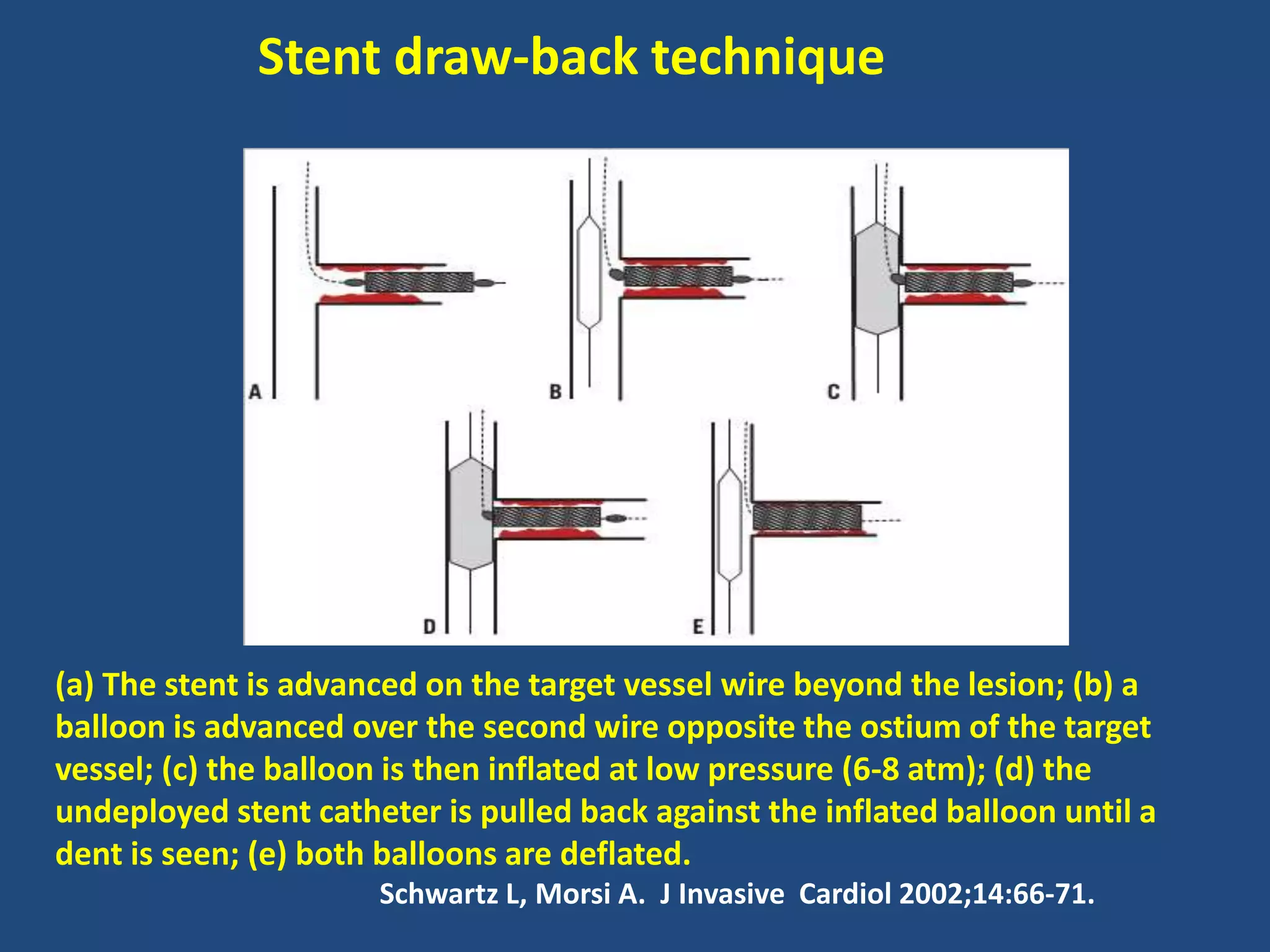 Stent draw-back technique

A

B

C

D

E

(a) The stent is advanced on the target vessel wire beyond the lesion; (b) a balloon is advanced over the second wire opposite the ostium of the target vessel; (c) the balloon is then inflated at low pressure (6-8 atm); (d) the undeployed stent catheter is pulled back against the inflated balloon until a dent is seen; (e) both balloons are deflated.

Schwartz L, Morsi A. J Invasive Cardiol 2002;14:66-71.